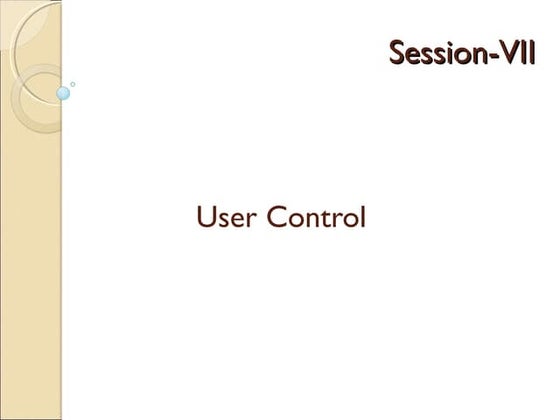 Session-VII

User Control